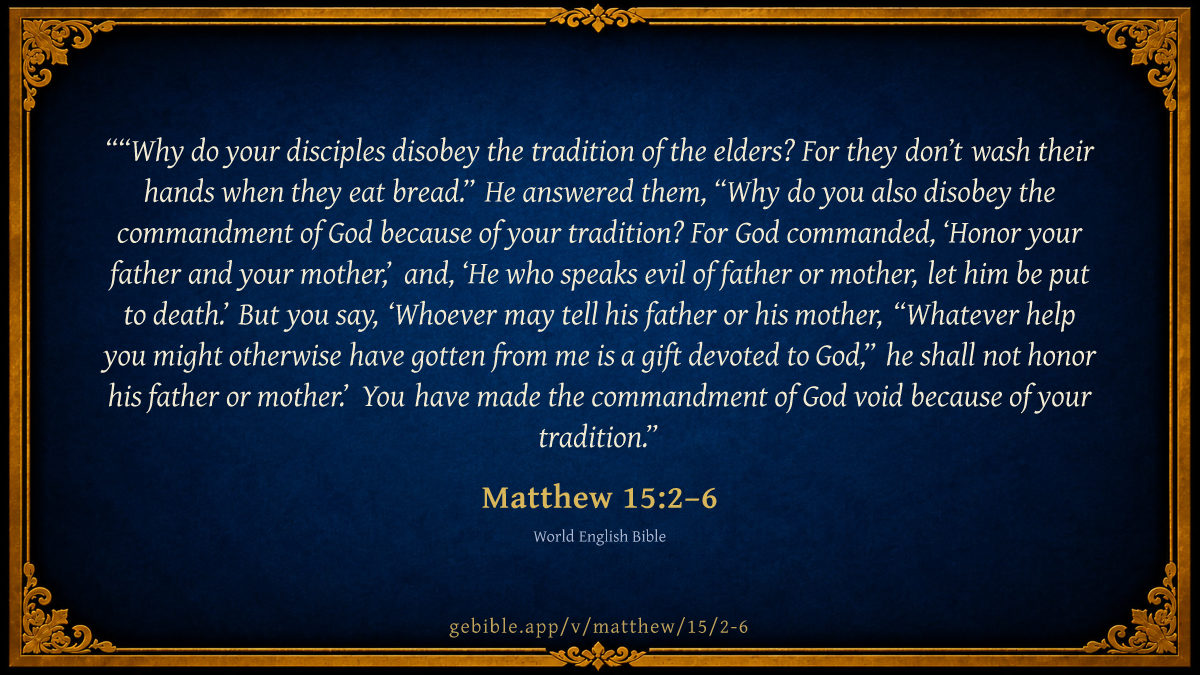 ““Why do your disciples disobey the tradition of the elders? For they don’t wash their hands when they eat bread.” He answered them, “Why do you also disobey the commandment of God because of your tradition? For God commanded, ‘Honor your father and your mother,’ and, ‘He who speaks evil of father or mother, let him be put to death.’ But you say, ‘Whoever may tell his father or his mother, “Whatever help you might otherwise have gotten from me is a gift devoted to God,” he shall not honor his father or mother.’ You have made the commandment of God void because of your tradition.”

Matthew 15:2–6

World English Bible

gebible.app/v/matthew/15/2-6